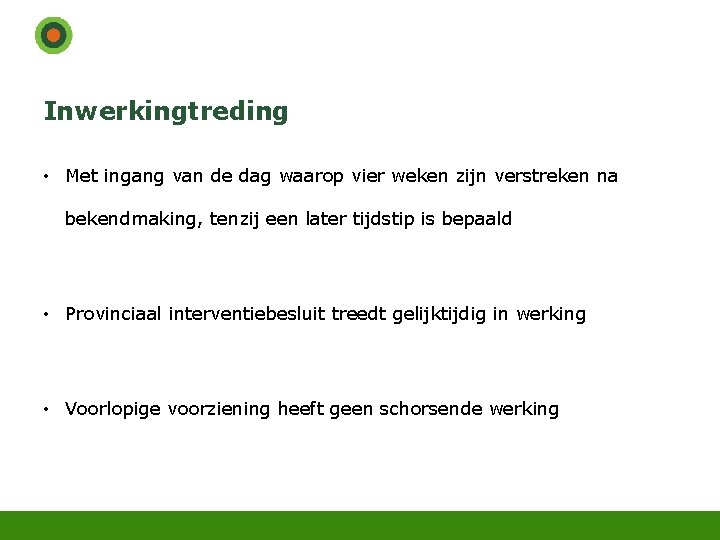 Inwerkingtreding

• Met ingang van de dag waarop vier weken zijn verstreken na bekendmaking, tenzij een later tijdstip is bepaald

• Provinciaal interventiebesluit treedt gelijktijdig in werking

• Voorlopige voorziening heeft geen schorsende werking